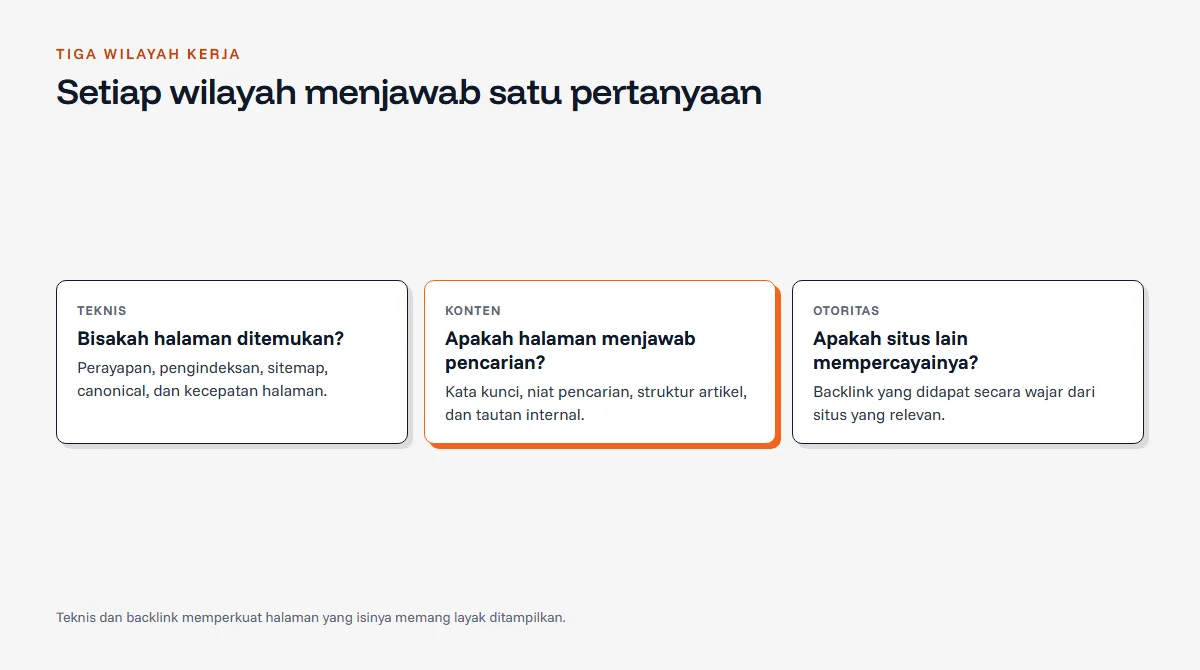 TIGA WILAYAH KERJA

Setiap wilayah menjawab satu pertanyaan

TEKNIS

Bisakah halaman ditemukan?

Perayapan, pengindeksan, sitemap, canonical, dan kecepatan halaman.

KONTEN

Apakah halaman menjawab pencarian?

Kata kunci, niat pencarian, struktur artikel, dan tautan internal.

OTORITAS

Apakah situs lain mempercayainya?

Backlink yang didapat secara wajar dari situs yang relevan.

Teknis dan backlink memperkuat halaman yang isinya memang layak ditampilkan.